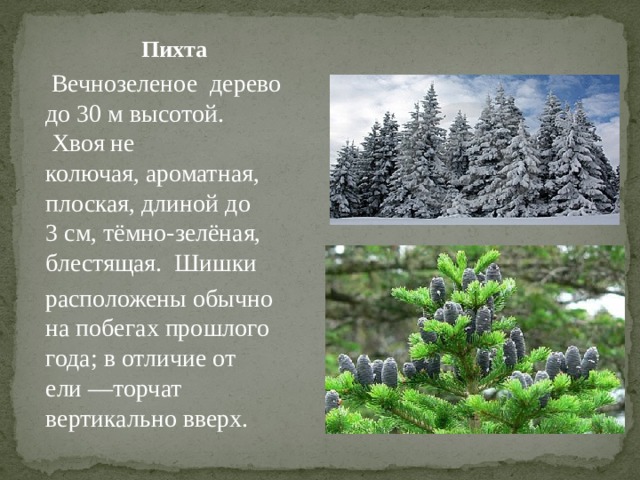 Пихта

Вечнозеленое дерево до 30 м высотой. Хвоя не колючая, ароматная, плоская, длиной до 3 см, тёмно-зелёная, блестящая. Шишки расположены обычно на побегах прошлого года; в отличие от ели —торчат вертикально вверх.